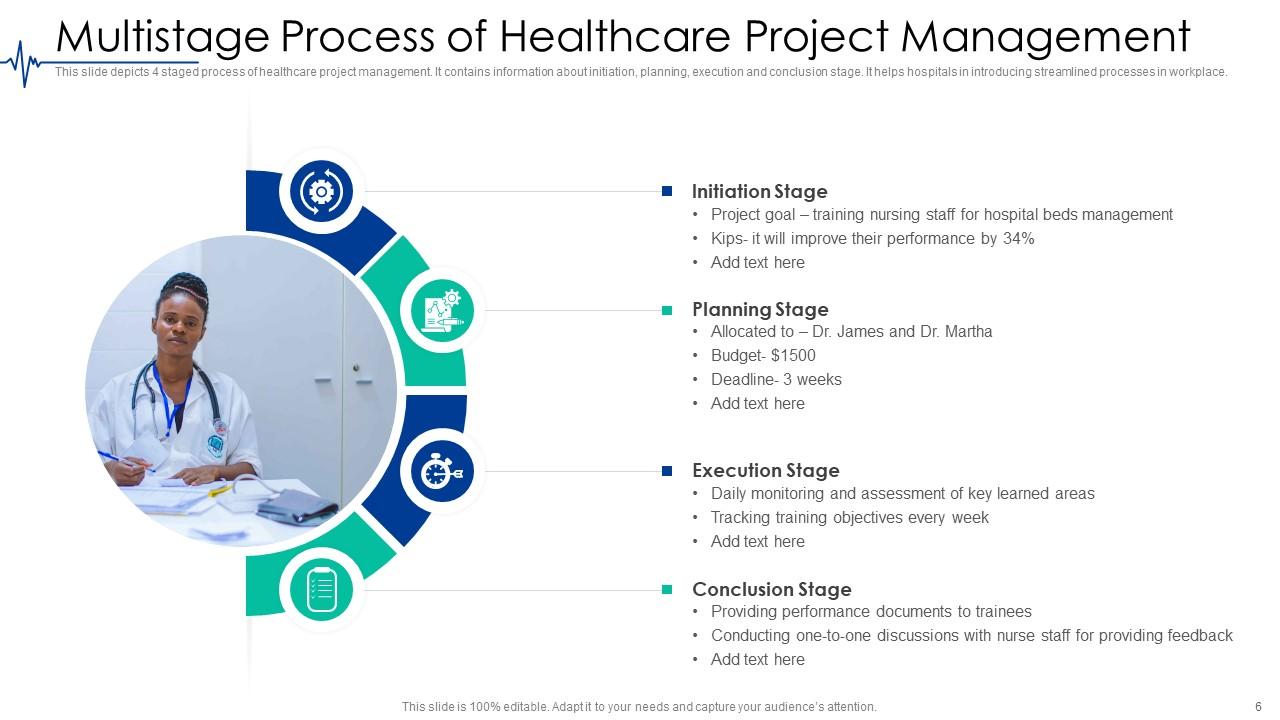 Multistage Process of Healthcare Project Management

This slide depicts 4 staged process of healthcare project management. It contains information about initiation, planning, execution and conclusion stage. It helps hospitals in introducing streamlined processes in workplace.

Initiation Stage
• Project goal – training nursing staff for hospital beds management
• Kips- it will improve their performance by 34%
• Add text here

Planning Stage
• Allocated to – Dr. James and Dr. Martha
• Budget- $1500
• Deadline- 3 weeks
• Add text here

Execution Stage
• Daily monitoring and assessment of key learned areas
• Tracking training objectives every week
• Add text here

Conclusion Stage
• Providing performance documents to trainees
• Conducting one-to-one discussions with nurse staff for providing feedback
• Add text here

This slide is 100% editable. Adapt it to your needs and capture your audience's attention.

6